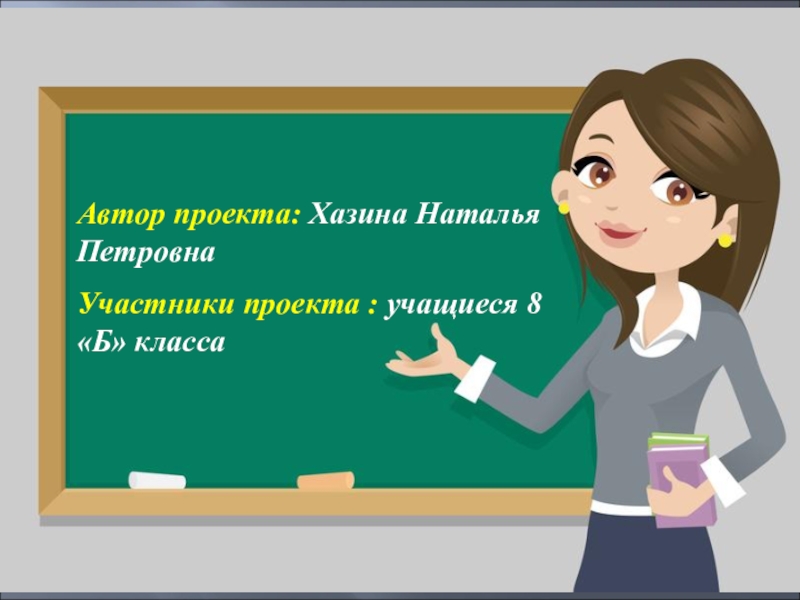 Автор проекта: Хазина Наталья Петровна

Участники проекта : учащиеся 8 «Б» класса